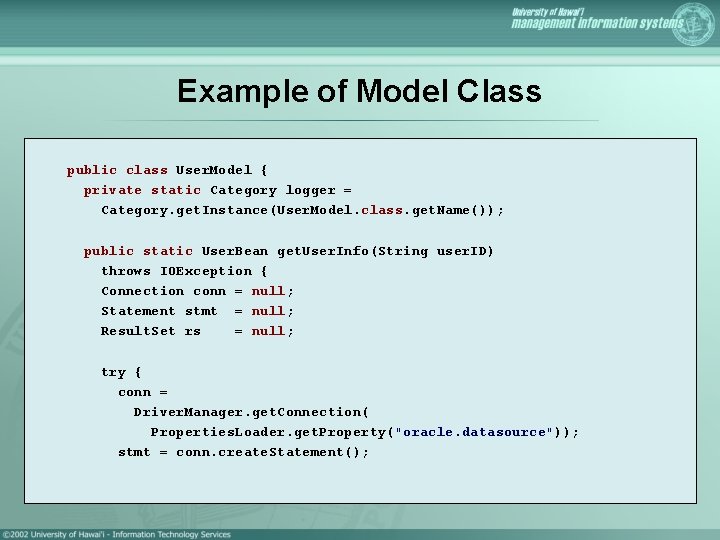 University of Hawai'i
management information systems

Example of Model Class

public class UserModel {
  private static Category logger =
    Category.getInstance(UserModel.class.getName());

  public static UserBean getUserInfo(String userID)
    throws IOException {
    Connection conn = null;
    Statement stmt  = null;
    ResultSet rs    = null;

    try {
      conn =
        DriverManager.getConnection(
          PropertiesLoader.getProperty("oracle.datasource"));
      stmt = conn.createStatement();

©2002 University of Hawai'i - Information Technology Services